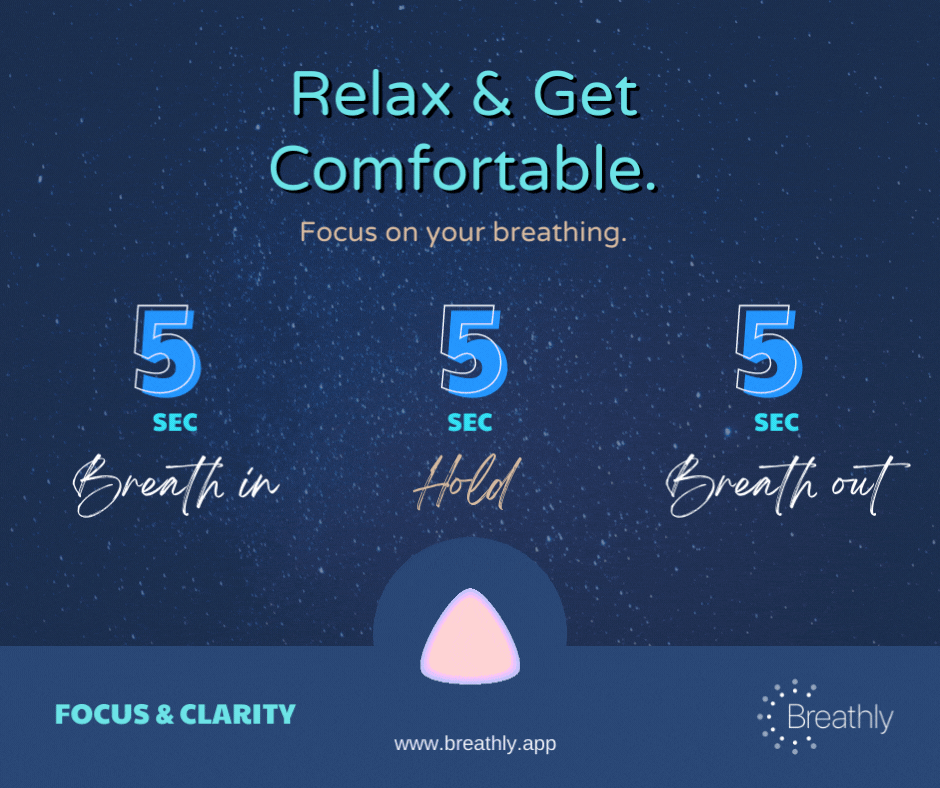 Relax & Get Comfortable.

Focus on your breathing.

5
SEC
Breath in

5
SEC
Hold

5
SEC
Breath out

FOCUS & CLARITY

www.breathly.app

Breathly